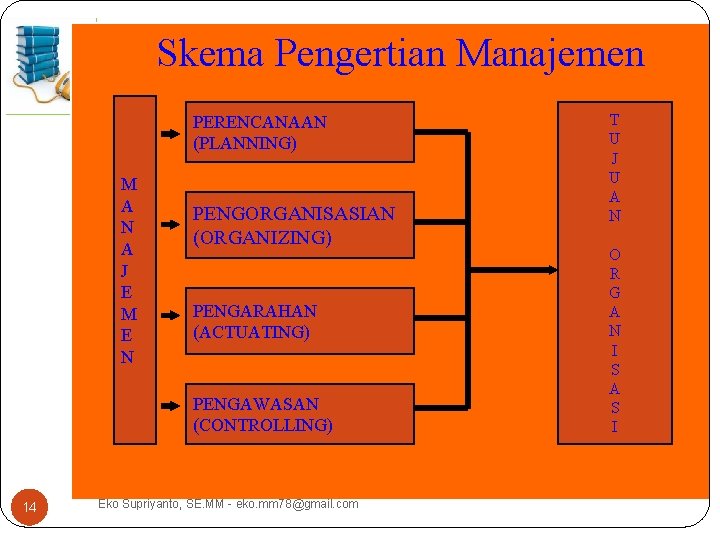 Skema Pengertian Manajemen

MANAJEMEN

PERENCANAAN (PLANNING)

PENGORGANISASIAN (ORGANIZING)

PENGARAHAN (ACTUATING)

PENGAWASAN (CONTROLLING)

TUJUAN ORGANISASI

14

Eko Supriyanto, SE.MM - eko.mm78@gmail.com